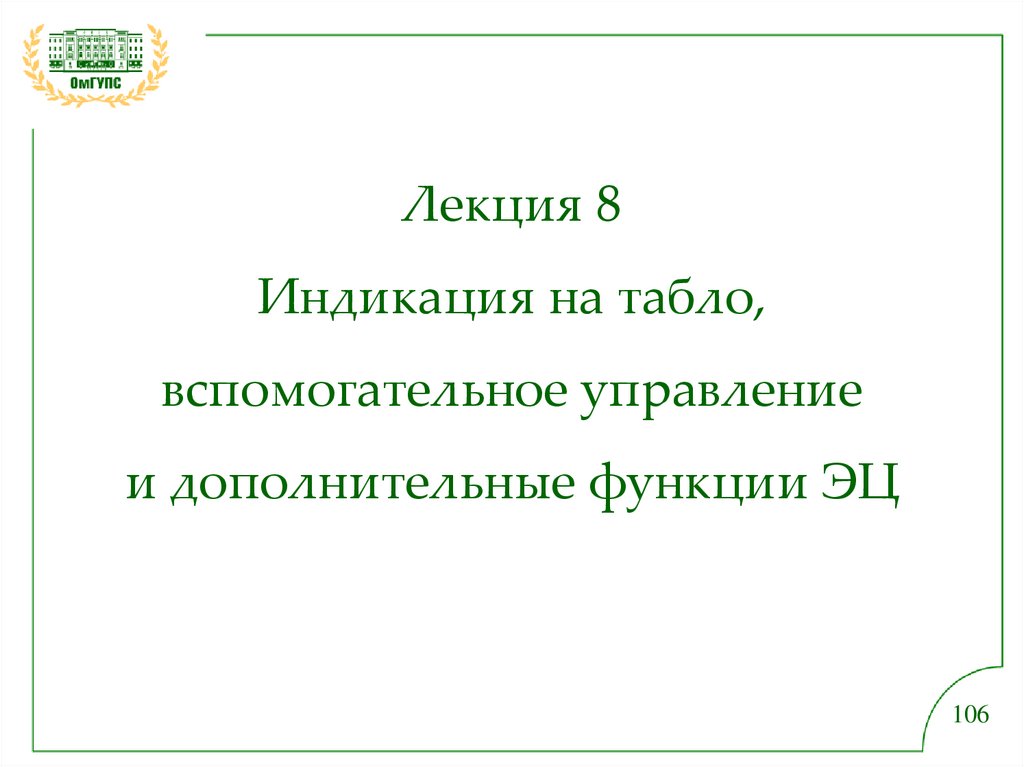 ОмГУПС

Лекция 8

Индикация на табло,

вспомогательное управление

и дополнительные функции ЭЦ

106